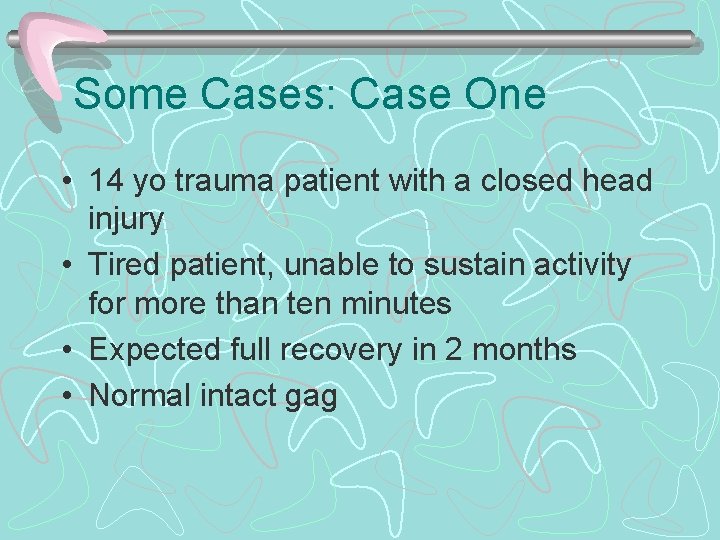 Some Cases: Case One

• 14 yo trauma patient with a closed head injury
• Tired patient, unable to sustain activity for more than ten minutes
• Expected full recovery in 2 months
• Normal intact gag